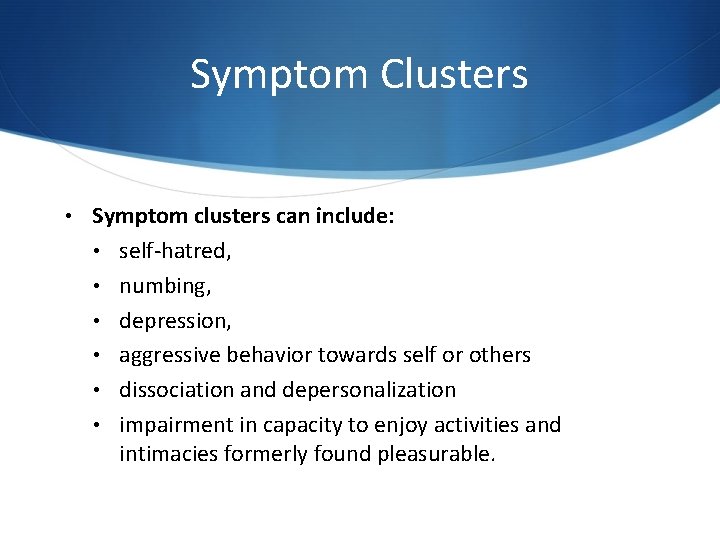 Symptom Clusters

• Symptom clusters can include:
• self-hatred,
• numbing,
• depression,
• aggressive behavior towards self or others
• dissociation and depersonalization
• impairment in capacity to enjoy activities and intimacies formerly found pleasurable.